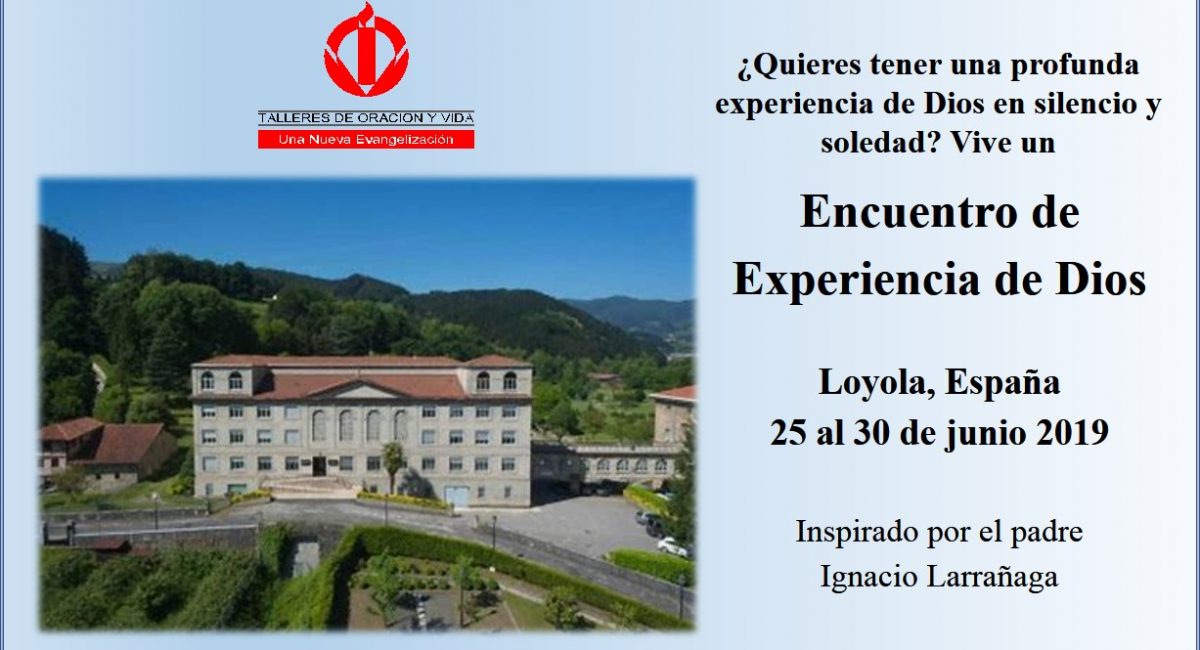 TALLERES DE ORACION Y VIDA
Una Nueva Evangelización

¿Quieres tener una profunda experiencia de Dios en silencio y soledad? Vive un

Encuentro de Experiencia de Dios

Loyola, España
25 al 30 de junio 2019

Inspirado por el padre Ignacio Larrañaga